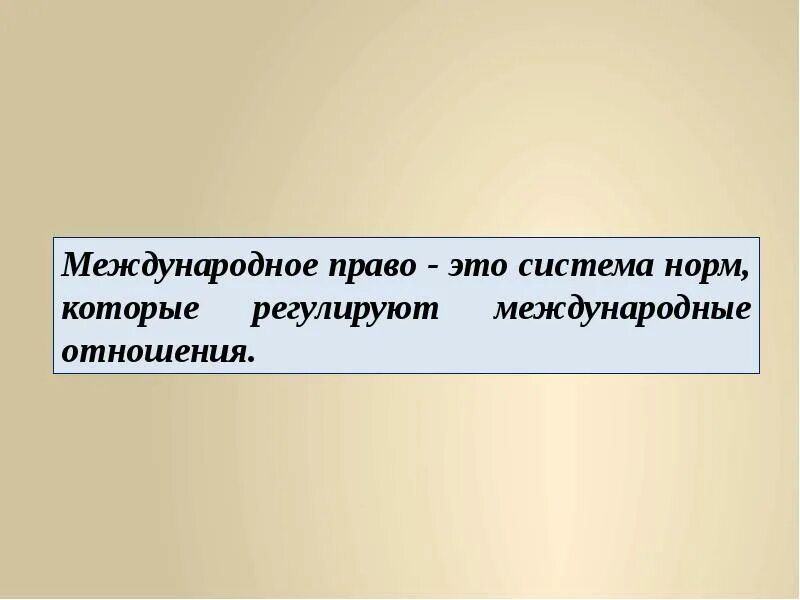 Международное право - это система норм, которые регулируют международные отношения.